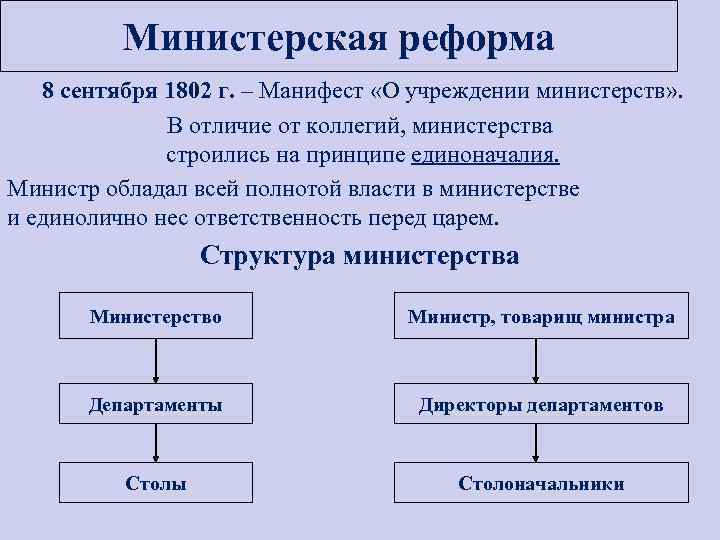 Министерская реформа

8 сентября 1802 г. – Манифест «О учреждении министерств».

В отличие от коллегий, министерства строились на принципе единоначалия.

Министр обладал всей полнотой власти в министерстве и единолично нес ответственность перед царем.

Структура министерства

Министерство

Департаменты

Столы

Министр, товарищ министра

Директоры департаментов

Столоначальники